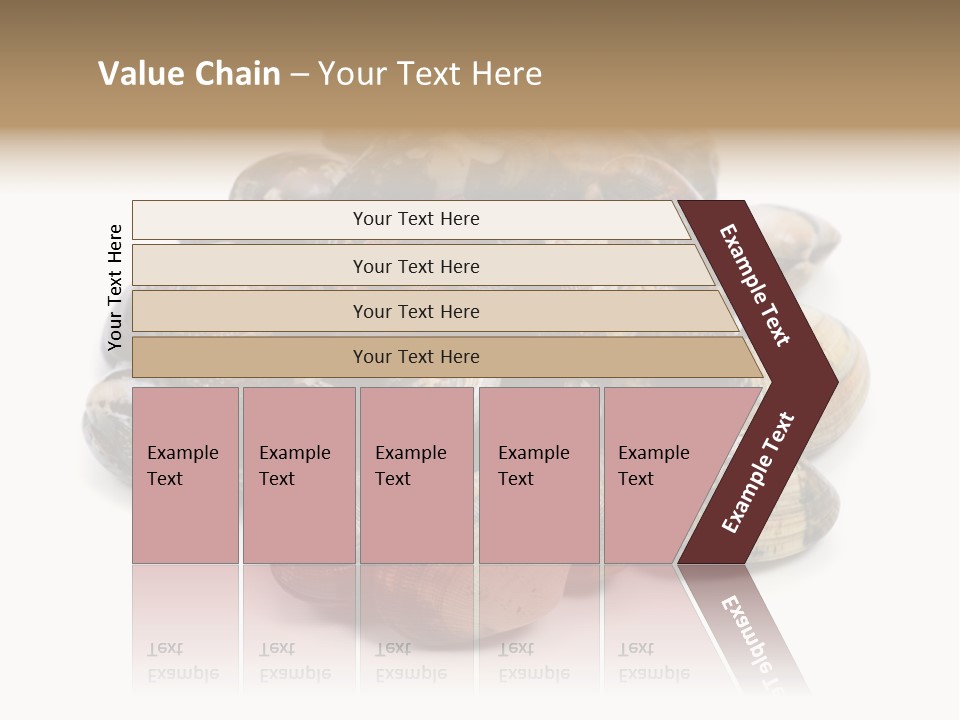 Value Chain – Your Text Here

Your Text Here

Your Text Here

Your Text Here

Your Text Here

Your Text Here

Example Text

Example Text

Example Text

Example Text

Example Text

Example Text

Example Text